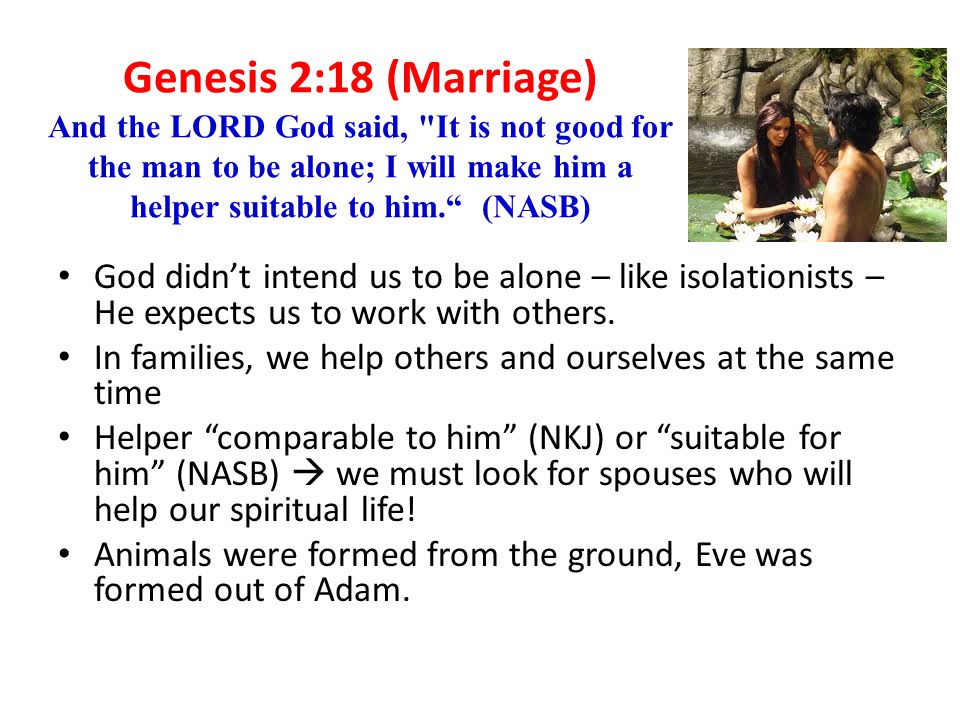 Genesis 2:18 (Marriage)
And the LORD God said, "It is not good for the man to be alone; I will make him a helper suitable to him.“ (NASB)

• God didn’t intend us to be alone – like isolationists – He expects us to work with others.
• In families, we help others and ourselves at the same time
• Helper “comparable to him” (NKJ) or “suitable for him” (NASB) → we must look for spouses who will help our spiritual life!
• Animals were formed from the ground, Eve was formed out of Adam.